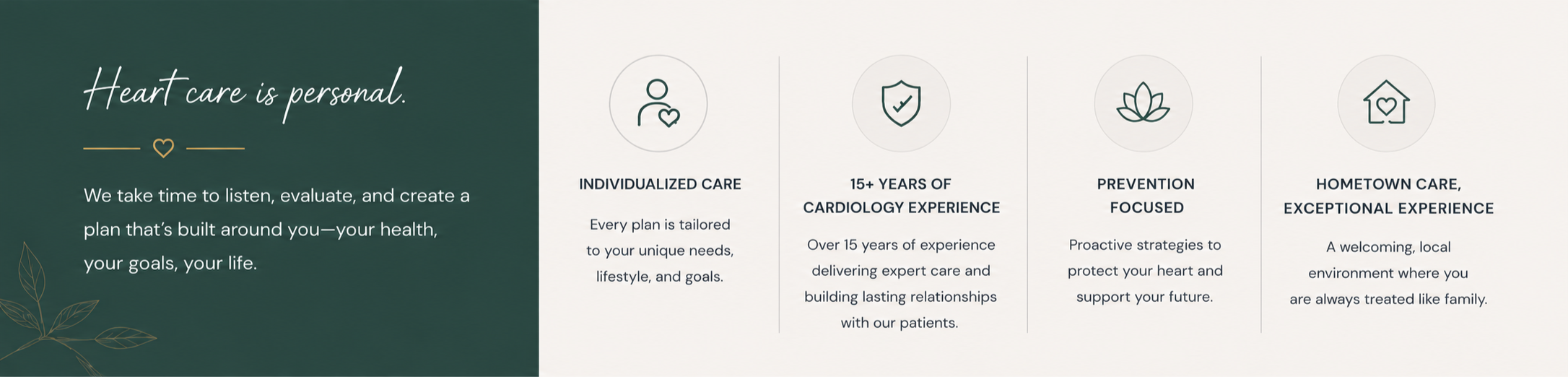 Heart care is personal.

We take time to listen, evaluate, and create a plan that's built around you—your health, your goals, your life.

INDIVIDUALIZED CARE

Every plan is tailored to your unique needs, lifestyle, and goals.

15+ YEARS OF CARDIOLOGY EXPERIENCE

Over 15 years of experience delivering expert care and building lasting relationships with our patients.

PREVENTION FOCUSED

Proactive strategies to protect your heart and support your future.

HOMETOWN CARE, EXCEPTIONAL EXPERIENCE

A welcoming, local environment where you are always treated like family.